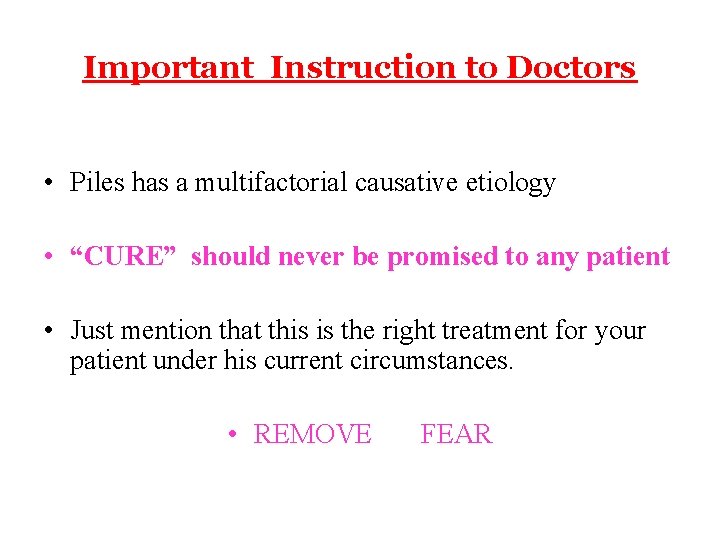 Important Instruction to Doctors

• Piles has a multifactorial causative etiology

• “CURE” should never be promised to any patient

• Just mention that this is the right treatment for your patient under his current circumstances.

• REMOVE FEAR